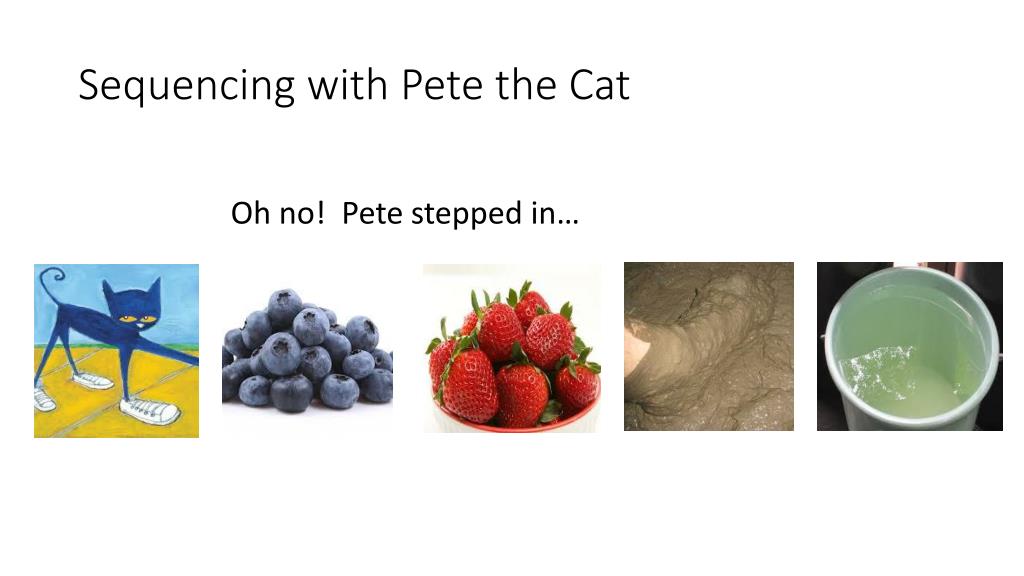 Sequencing with Pete the Cat

Oh no!  Pete stepped in…